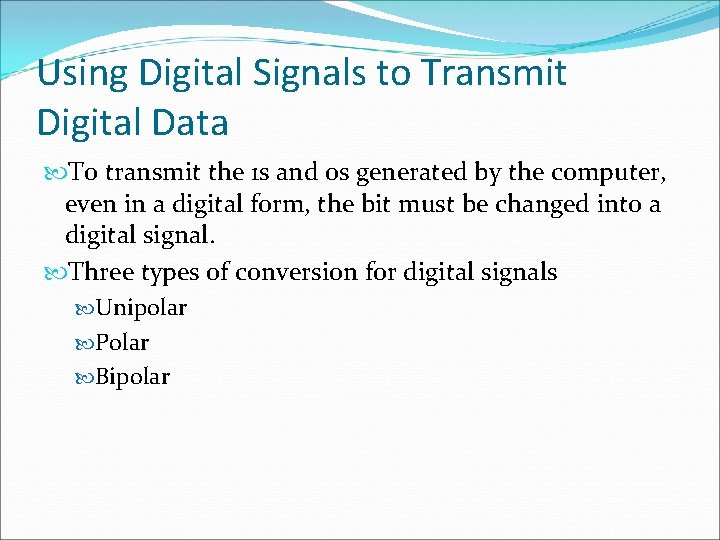 Using Digital Signals to Transmit Digital Data

To transmit the 1s and 0s generated by the computer, even in a digital form, the bit must be changed into a digital signal.

Three types of conversion for digital signals

Unipolar

Polar

Bipolar